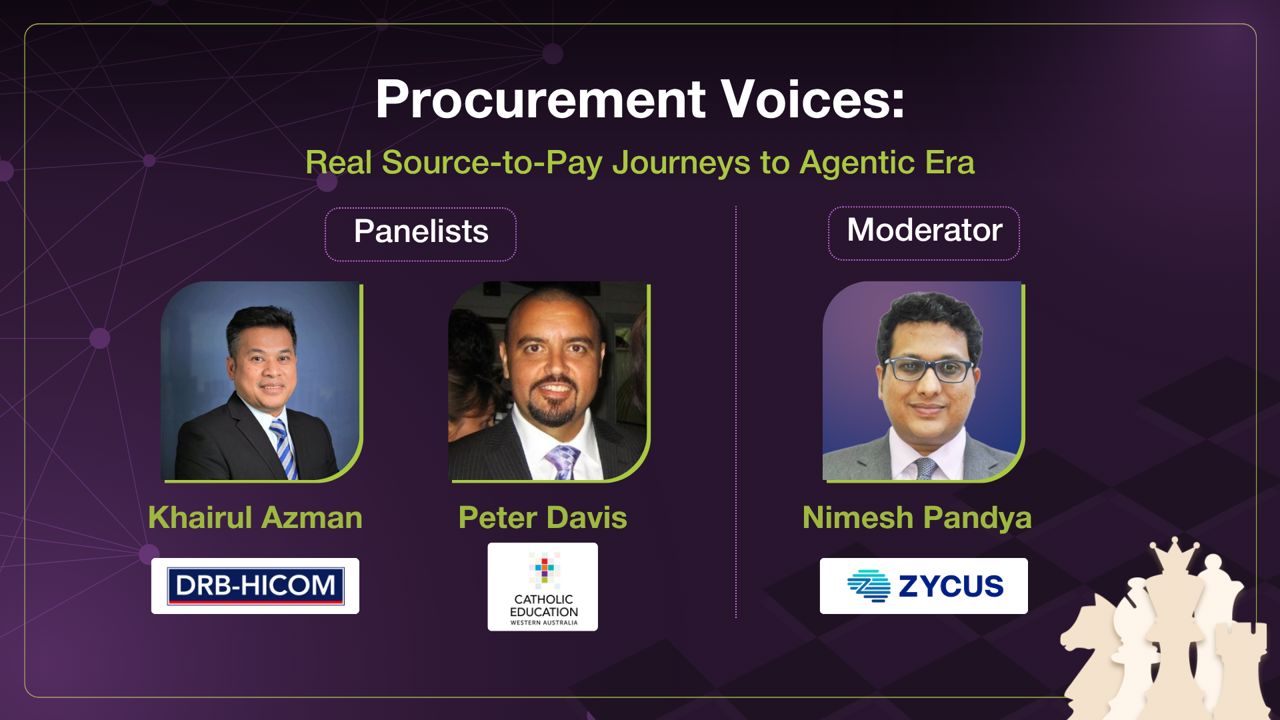 Procurement Voices:

Real Source-to-Pay Journeys to Agentic Era

Panelists

Khairul Azman

DRB-HICOM

Peter Davis

CATHOLIC EDUCATION WESTERN AUSTRALIA

Moderator

Nimesh Pandya

ZYCUS